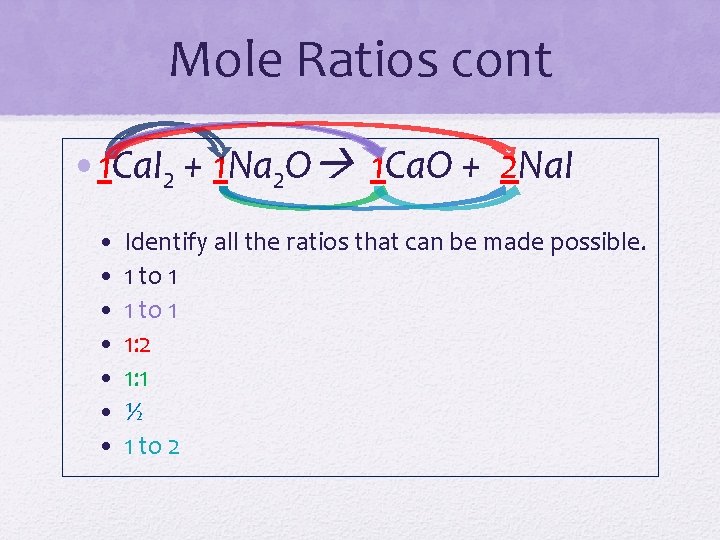 Mole Ratios cont

• $1CaI_2 + 1Na_2O \rightarrow 1CaO + 2NaI$

• Identify all the ratios that can be made possible.
• 1 to 1
• 1 to 1
• 1:2
• 1:1
• ½
• 1 to 2